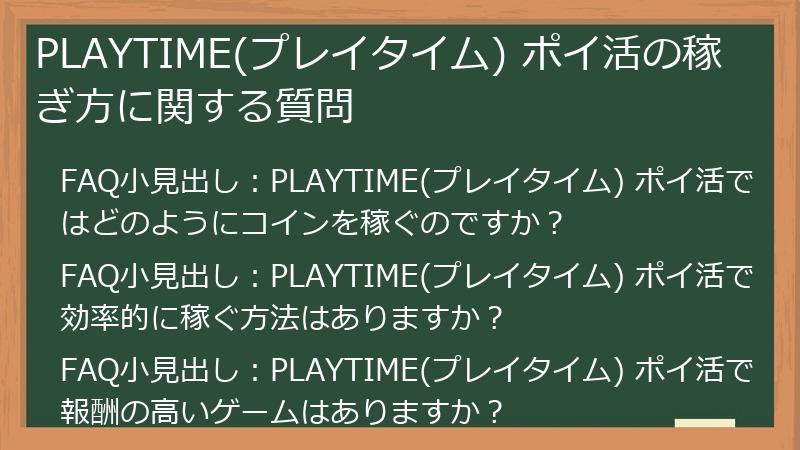 PLAYTIME(プレイタイム) ポイ活の稼ぎ方に関する質問

FAQ小見出し：PLAYTIME(プレイタイム) ポイ活ではどのようにコインを稼ぐのですか？

FAQ小見出し：PLAYTIME(プレイタイム) ポイ活で効率的に稼ぐ方法はありますか？

FAQ小見出し：PLAYTIME(プレイタイム) ポイ活で報酬の高いゲームはありますか？